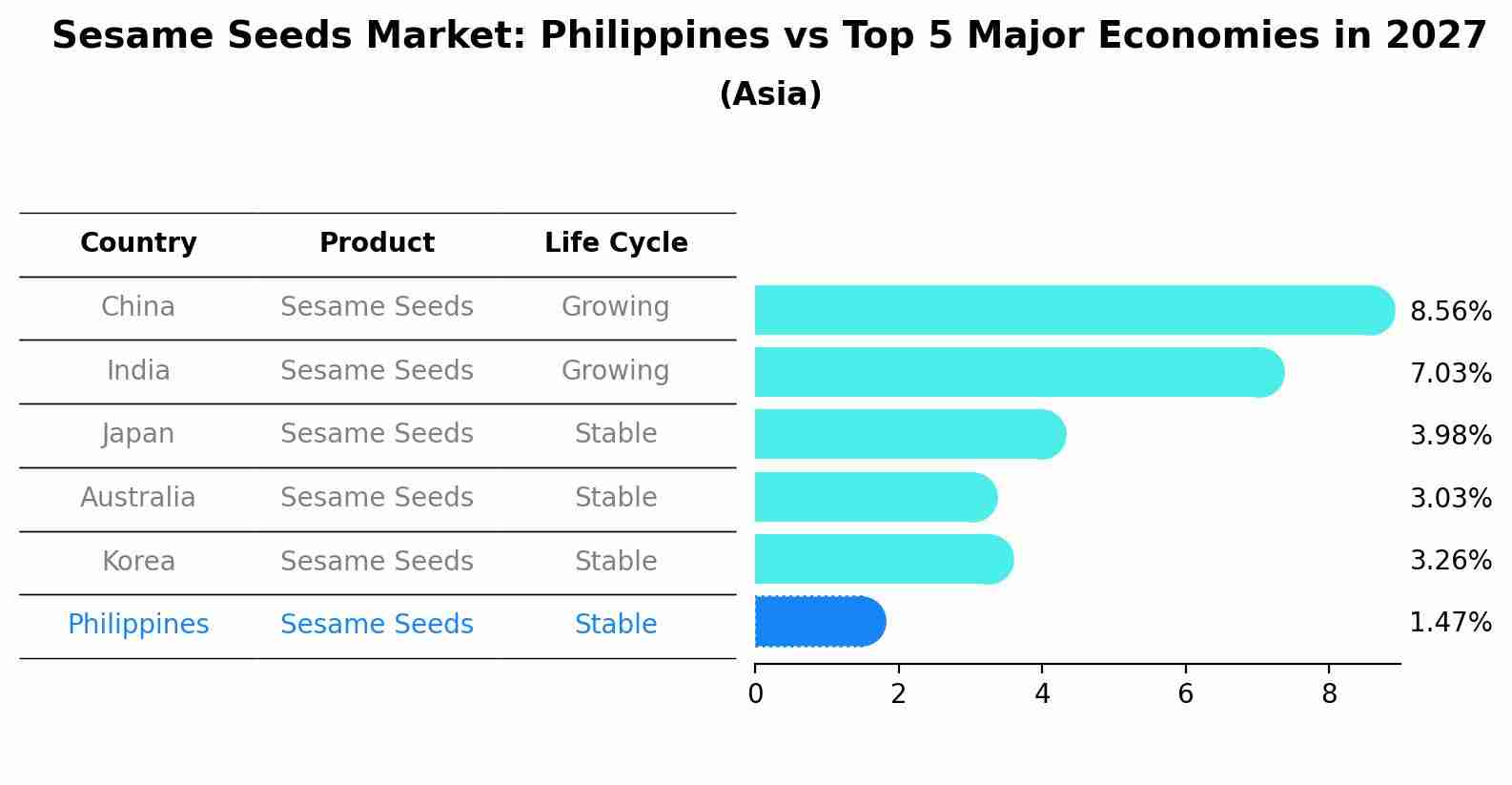 Sesame Seeds Market: Philippines vs Top 5 Major Economies in 2027
(Asia)

| Country | Product | Life Cycle |
|---|---|---|
| China | Sesame Seeds | Growing |
| India | Sesame Seeds | Growing |
| Japan | Sesame Seeds | Stable |
| Australia | Sesame Seeds | Stable |
| Korea | Sesame Seeds | Stable |
| Philippines | Sesame Seeds | Stable |

8.56%
7.03%
3.98%
3.03%
3.26%
1.47%

0
2
4
6
8